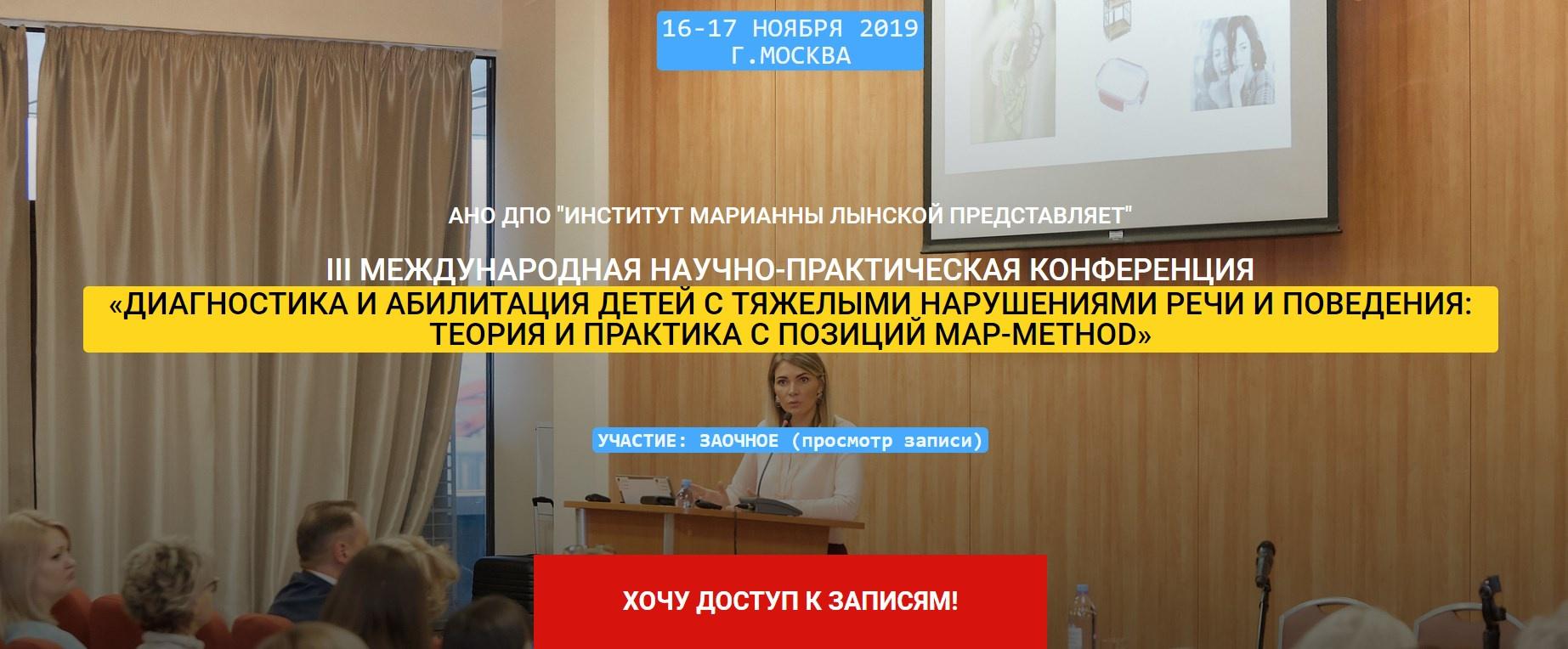 16-17 НОЯБРЯ 2019
Г.МОСКВА

АНО ДПО "ИНСТИТУТ МАРИАННЫ ЛЫНСКОЙ ПРЕДСТАВЛЯЕТ"

III МЕЖДУНАРОДНАЯ НАУЧНО-ПРАКТИЧЕСКАЯ КОНФЕРЕНЦИЯ
«ДИАГНОСТИКА И АБИЛИТАЦИЯ ДЕТЕЙ С ТЯЖЕЛЫМИ НАРУШЕНИЯМИ РЕЧИ И ПОВЕДЕНИЯ: ТЕОРИЯ И ПРАКТИКА С ПОЗИЦИЙ MAP-METHOD»

УЧАСТИЕ: ЗАОЧНОЕ (просмотр записи)

ХОЧУ ДОСТУП К ЗАПИСЯМ!